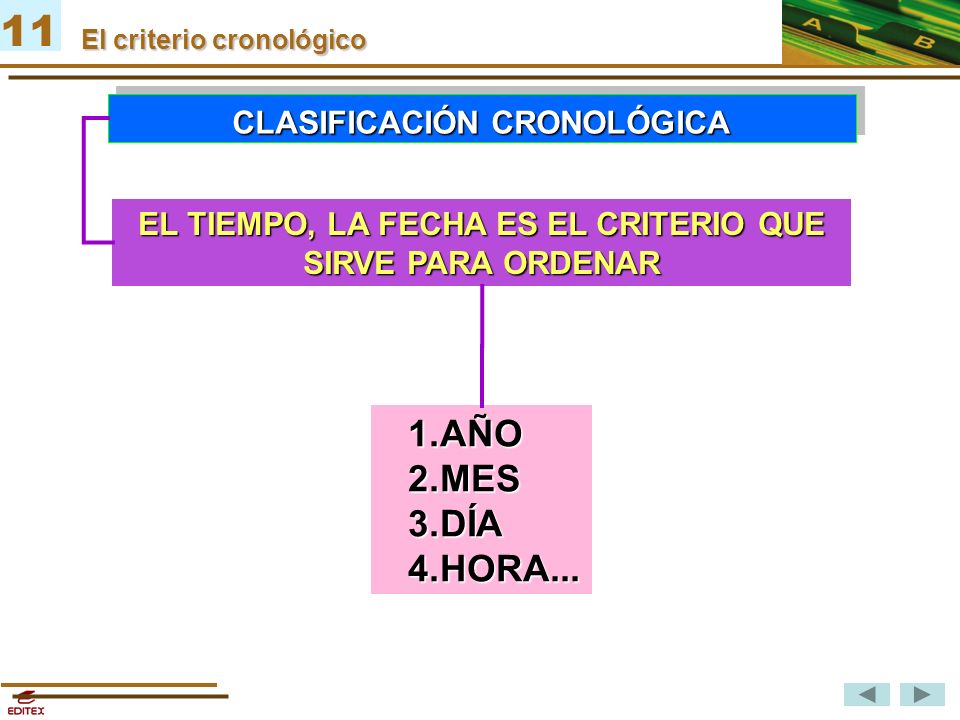 11 El criterio cronológico

A B

CLASIFICACIÓN CRONOLÓGICA

EL TIEMPO, LA FECHA ES EL CRITERIO QUE SIRVE PARA ORDENAR

1.AÑO
2.MES
3.DÍA
4.HORA...

EDITEX